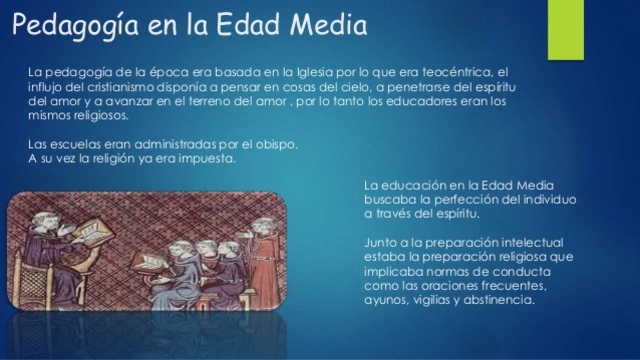 Pedagogía en la Edad Media

La pedagogía de la época era basada en la Iglesia por lo que era teocéntrica, el influjo del cristianismo disponía a pensar en cosas del cielo, a penetrarse del espíritu del amor y a avanzar en el terreno del amor , por lo tanto los educadores eran los mismos religiosos.

Las escuelas eran administradas por el obispo.
A su vez la religión ya era impuesta.

La educación en la Edad Media buscaba la perfección del individuo a través del espíritu.

Junto a la preparación intelectual estaba la preparación religiosa que implicaba normas de conducta como las oraciones frecuentes, ayunos, vigilias y abstinencia.